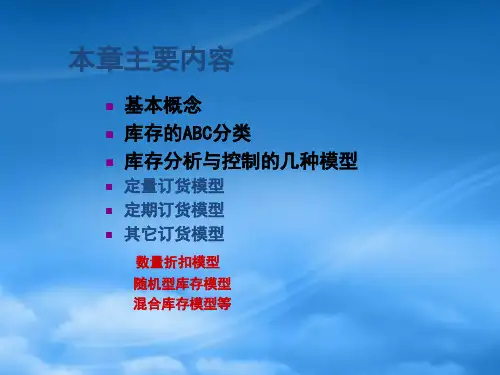 本章主要内容

- 基本概念
- 库存的ABC分类
- 库存分析与控制的几种模型
- 定量订货模型
- 定期订货模型
- 其它订货模型

数量折扣模型
随机型库存模型
混合库存模型等